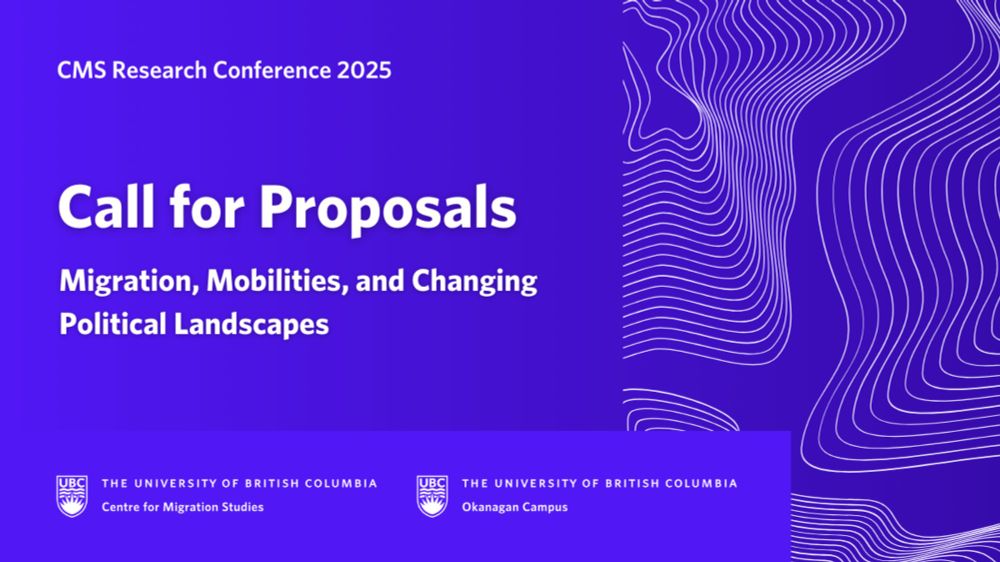 CMS Research Conference 2025

Call for Proposals

Migration, Mobilities, and Changing Political Landscapes

UBC THE UNIVERSITY OF BRITISH COLUMBIA
Centre for Migration Studies

UBC THE UNIVERSITY OF BRITISH COLUMBIA
Okanagan Campus